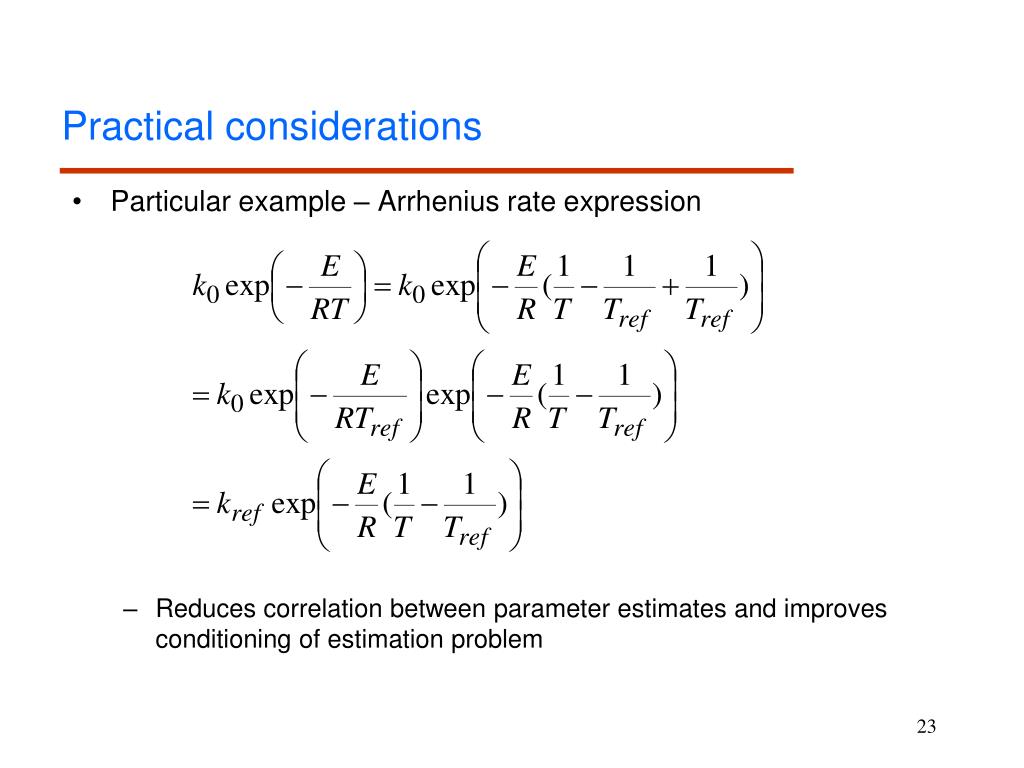 Practical considerations

• Particular example – Arrhenius rate expression

$k_0 \exp\left(-\frac{E}{RT}\right) = k_0 \exp\left(-\frac{E}{R}(\frac{1}{T} - \frac{1}{T_{ref}} + \frac{1}{T_{ref}})\right)$

$= k_0 \exp\left(-\frac{E}{RT_{ref}}\right) \exp\left(-\frac{E}{R}(\frac{1}{T} - \frac{1}{T_{ref}})\right)$

$= k_{ref} \exp\left(-\frac{E}{R}(\frac{1}{T} - \frac{1}{T_{ref}})\right)$

– Reduces correlation between parameter estimates and improves conditioning of estimation problem

23